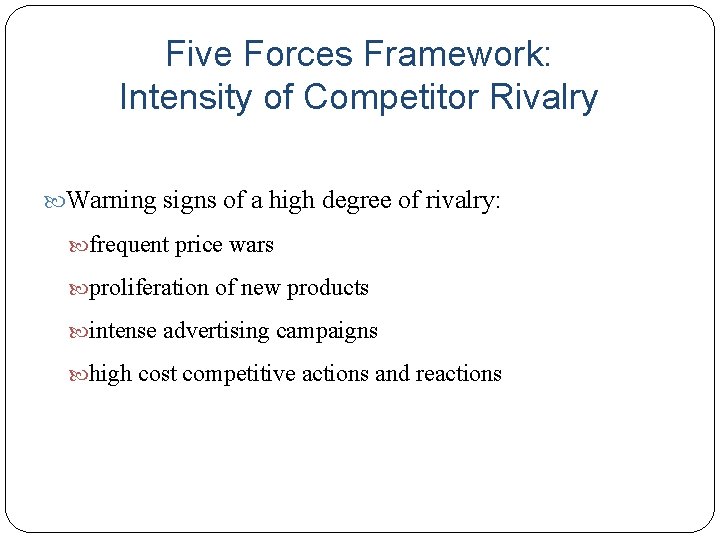 Five Forces Framework:
Intensity of Competitor Rivalry

Warning signs of a high degree of rivalry:

frequent price wars

proliferation of new products

intense advertising campaigns

high cost competitive actions and reactions